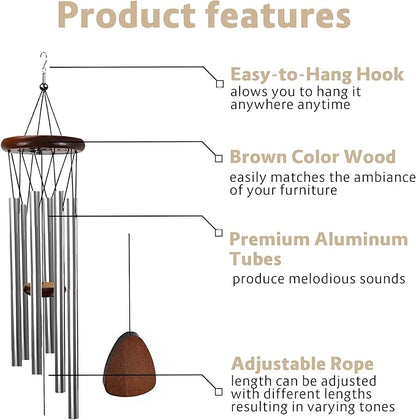 Product features

Easy-to-Hang Hook
alows you to hang it anywhere anytime

Brown Color Wood
easily matches the ambiance of your furniture

Premium Aluminum Tubes
produce melodious sounds

Adjustable Rope
length can be adjusted with different lengths resulting in varying tones